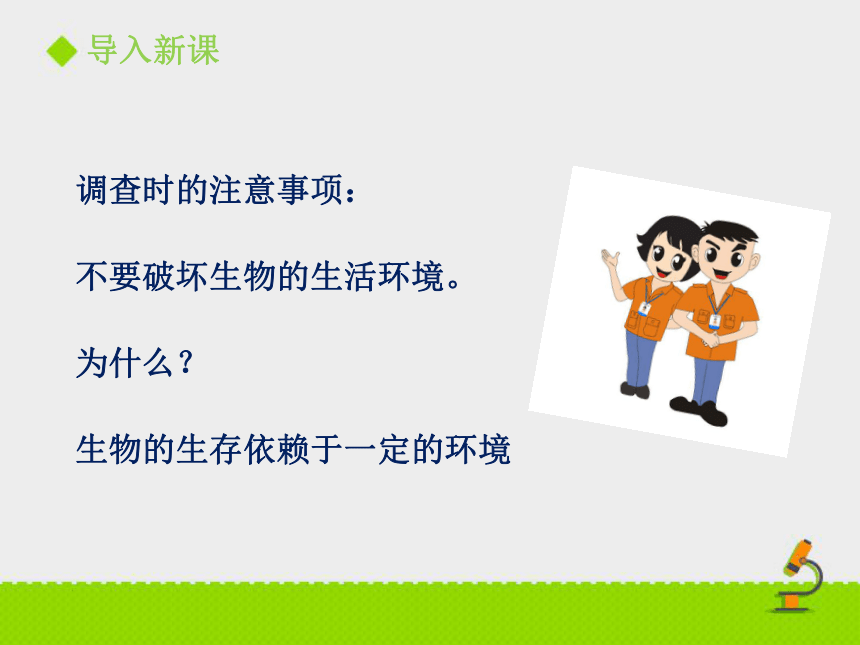 导入新课

调查时的注意事项：

不要破坏生物的生活环境。

为什么？

生物的生存依赖于一定的环境